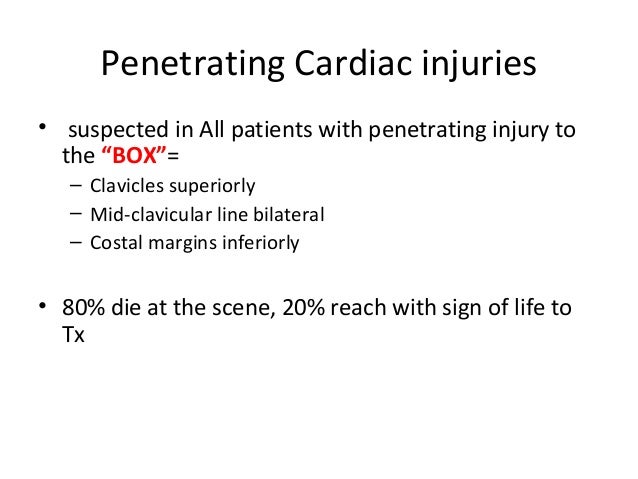 Penetrating Cardiac injuries

• suspected in All patients with penetrating injury to the "BOX"=
– Clavicles superiorly
– Mid-clavicular line bilateral
– Costal margins inferiorly

• 80% die at the scene, 20% reach with sign of life to Tx